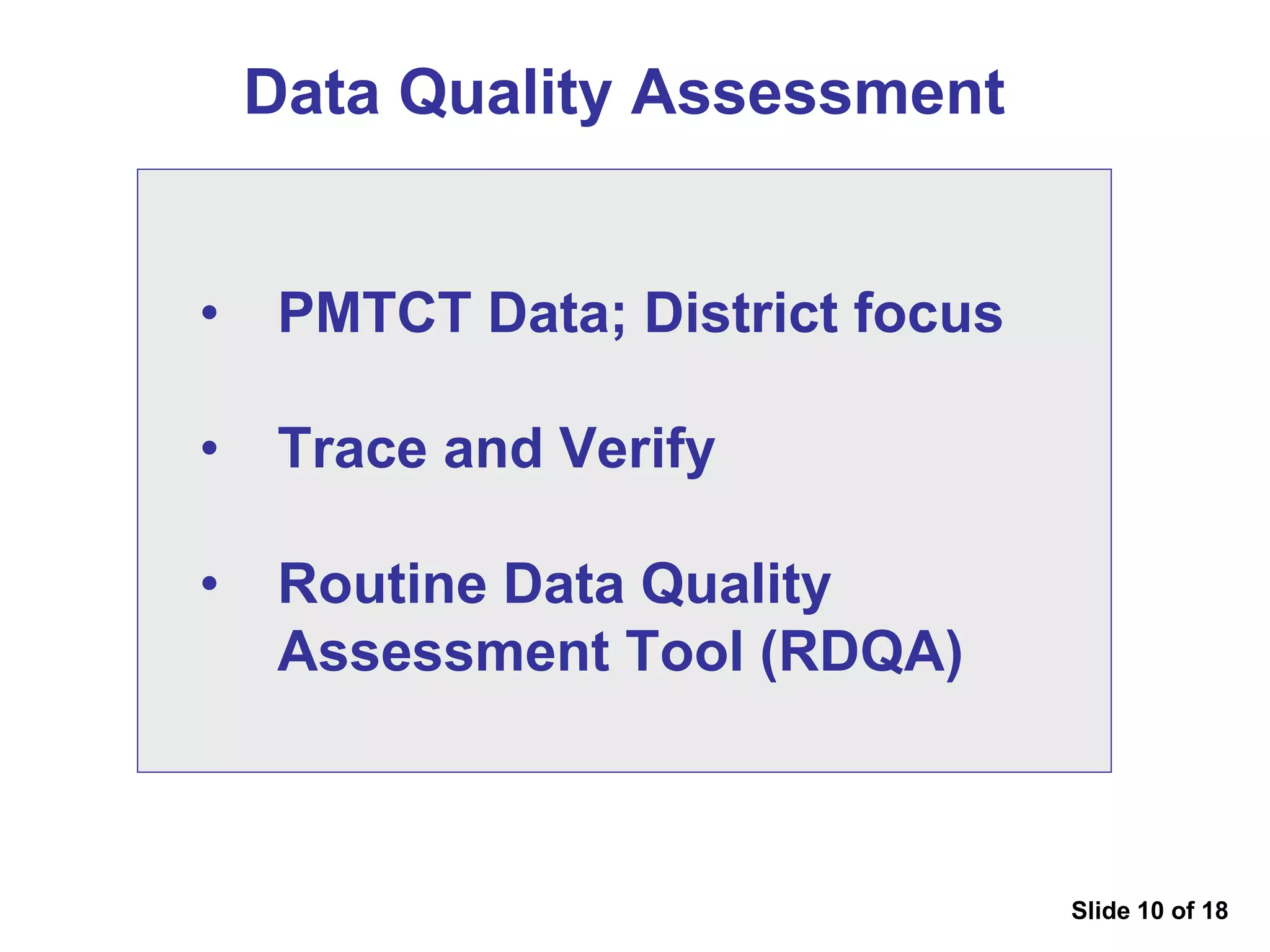 Data Quality Assessment

• PMTCT Data; District focus

• Trace and Verify

• Routine Data Quality Assessment Tool (RDQA)

Slide 10 of 18